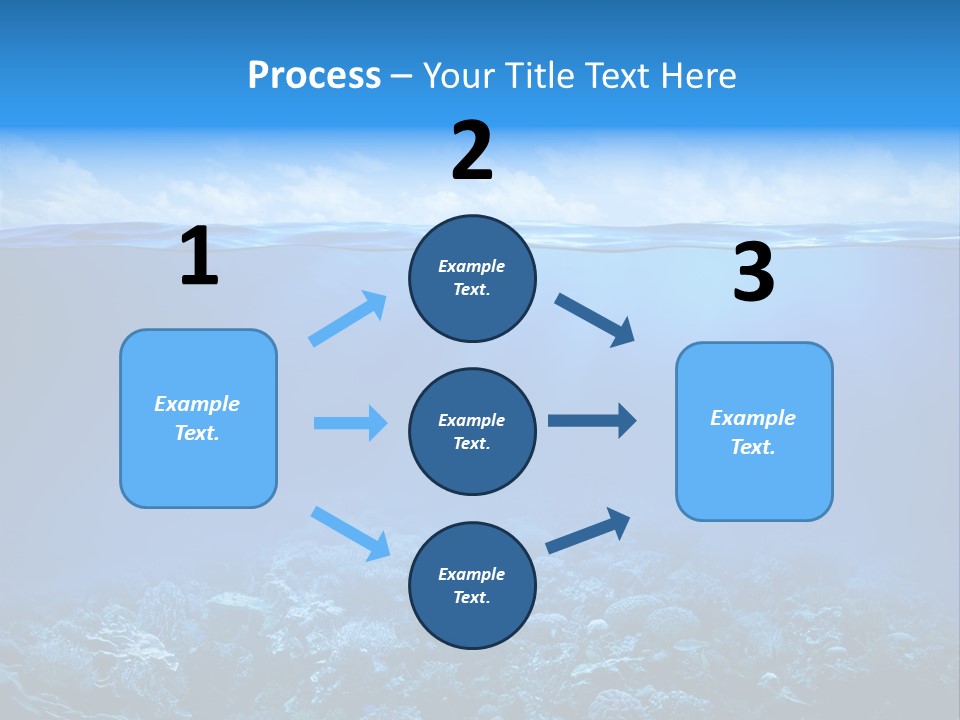 Process – Your Title Text Here

1

Example Text.

2

Example Text.

Example Text.

Example Text.

3

Example Text.